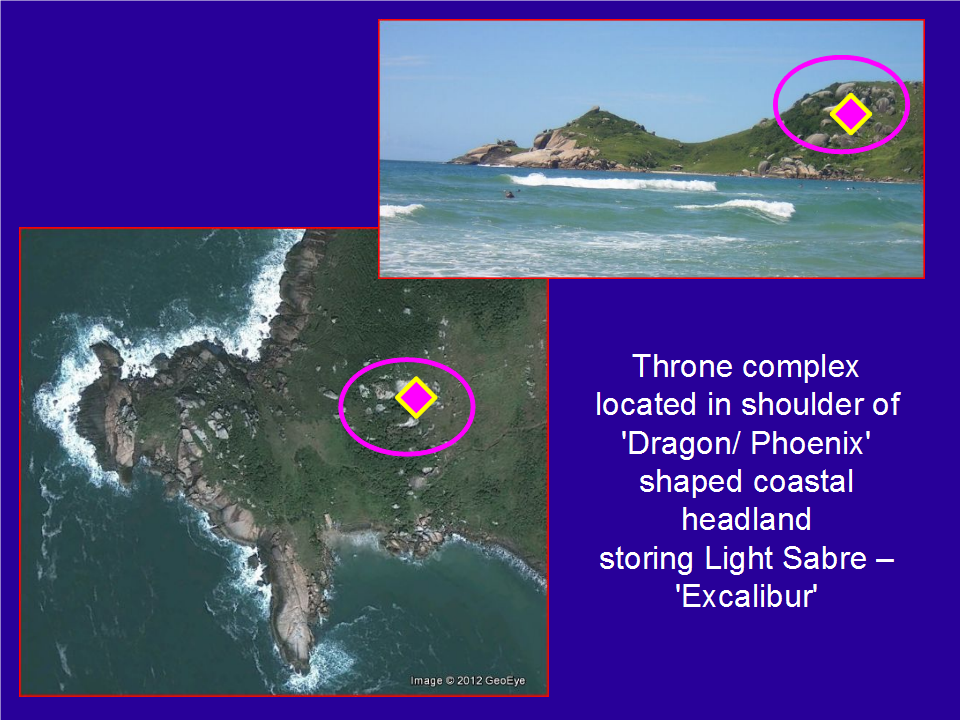 Image © 2012 GeoEye

Throne complex located in shoulder of 'Dragon/ Phoenix' shaped coastal headland storing Light Sabre – 'Excalibur'